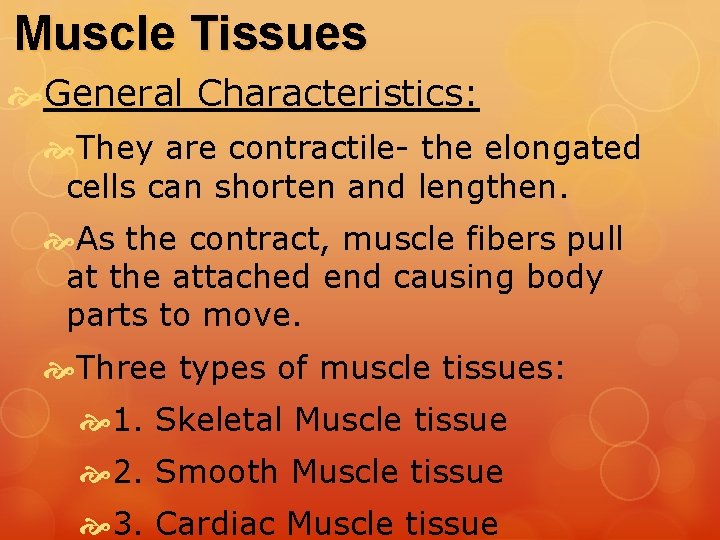 Muscle Tissues

General Characteristics:

They are contractile- the elongated cells can shorten and lengthen.

As the contract, muscle fibers pull at the attached end causing body parts to move.

Three types of muscle tissues:

1. Skeletal Muscle tissue

2. Smooth Muscle tissue

3. Cardiac Muscle tissue